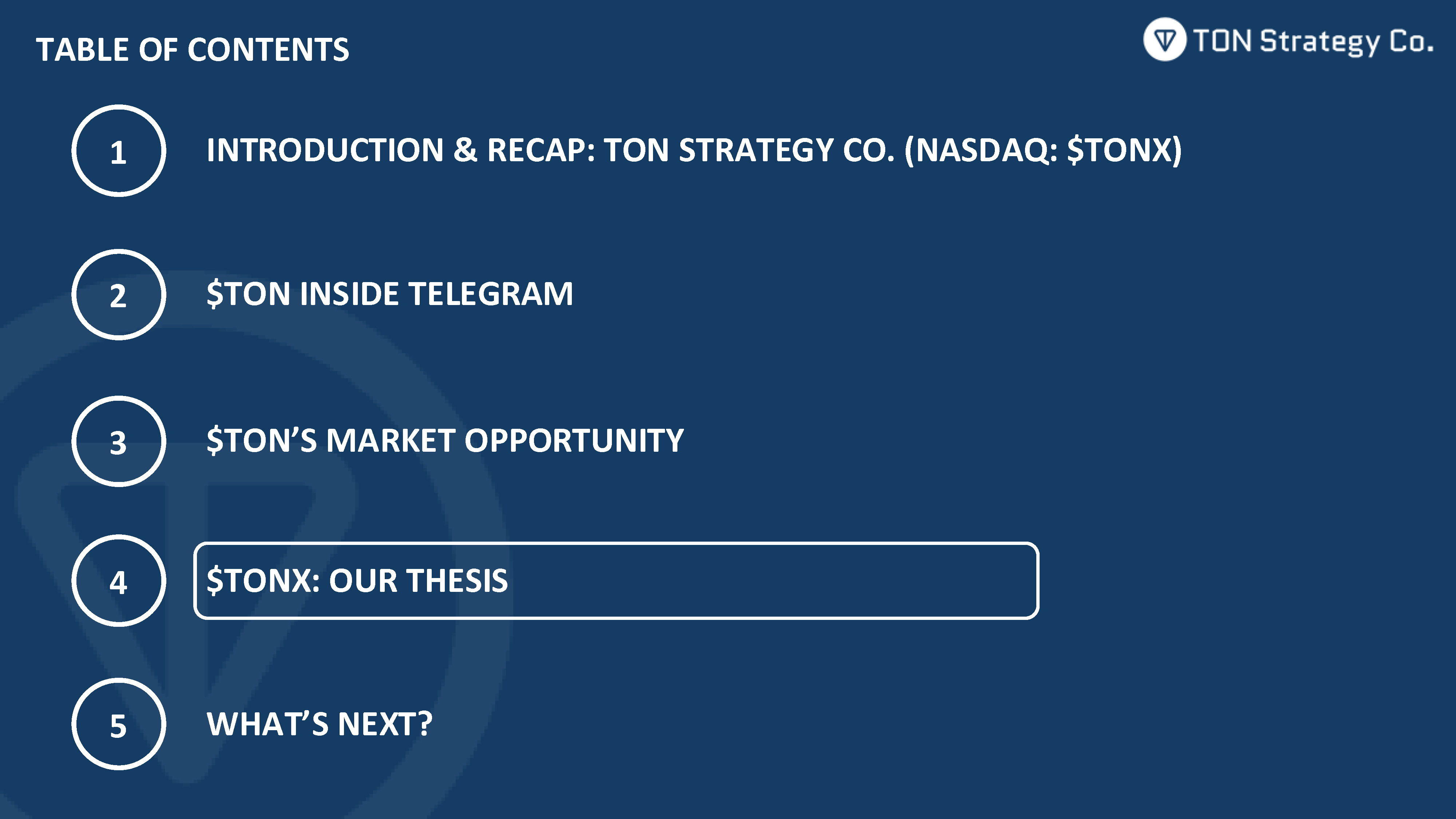 TABLE OF CONTENTS

TON Strategy Co.

1 INTRODUCTION & RECAP: TON STRATEGY CO. (NASDAQ: \$TONX)

2 \$TON INSIDE TELEGRAM

3 \$TON'S MARKET OPPORTUNITY

4 \$TONX: OUR THESIS

5 WHAT'S NEXT?